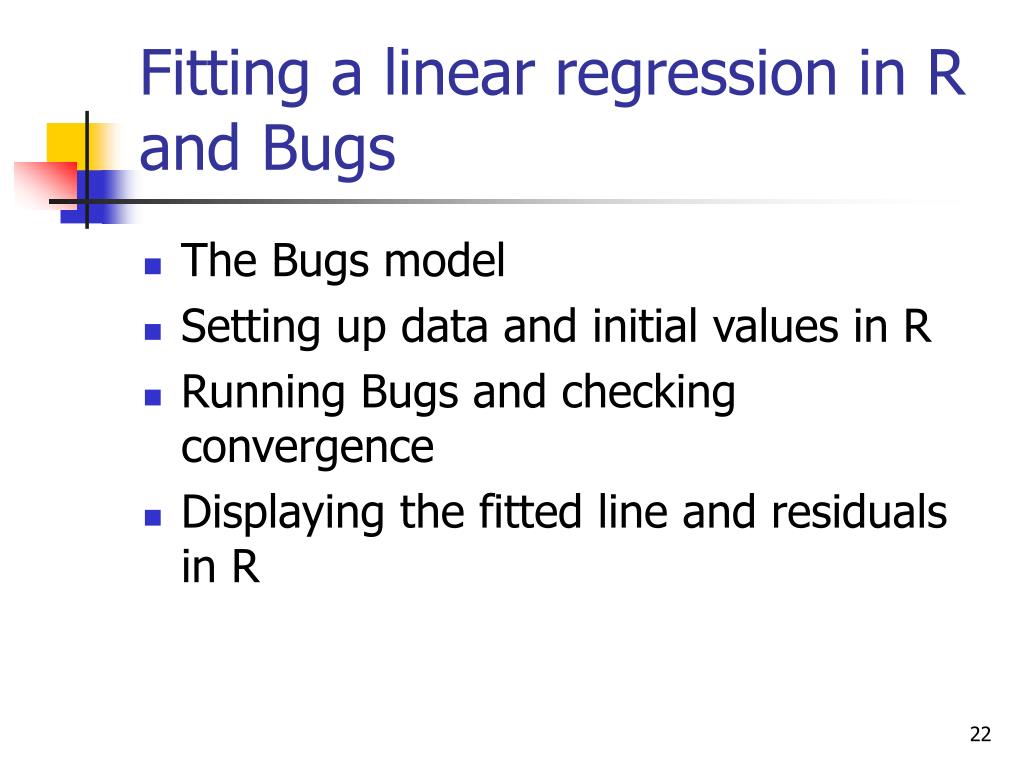 Fitting a linear regression in R and Bugs

- The Bugs model
- Setting up data and initial values in R
- Running Bugs and checking convergence
- Displaying the fitted line and residuals in R

22